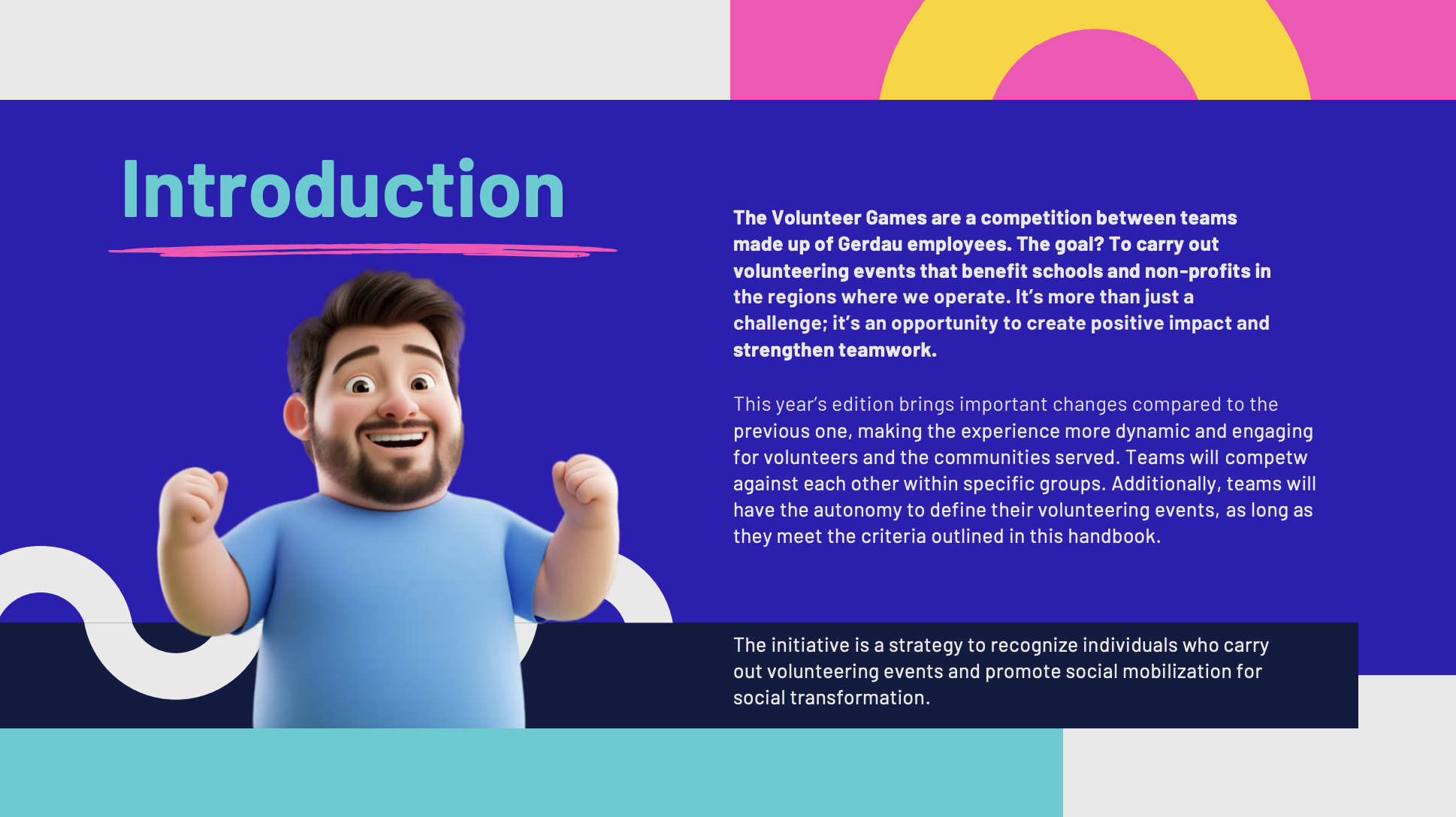 Introduction

The Volunteer Games are a competition between teams made up of Gerdau employees. The goal? To carry out volunteering events that benefit schools and non-profits in the regions where we operate. It's more than just a challenge; it's an opportunity to create positive impact and strengthen teamwork.

This year's edition brings important changes compared to the previous one, making the experience more dynamic and engaging for volunteers and the communities served. Teams will competw against each other within specific groups. Additionally, teams will have the autonomy to define their volunteering events, as long as they meet the criteria outlined in this handbook.

The initiative is a strategy to recognize individuals who carry out volunteering events and promote social mobilization for social transformation.